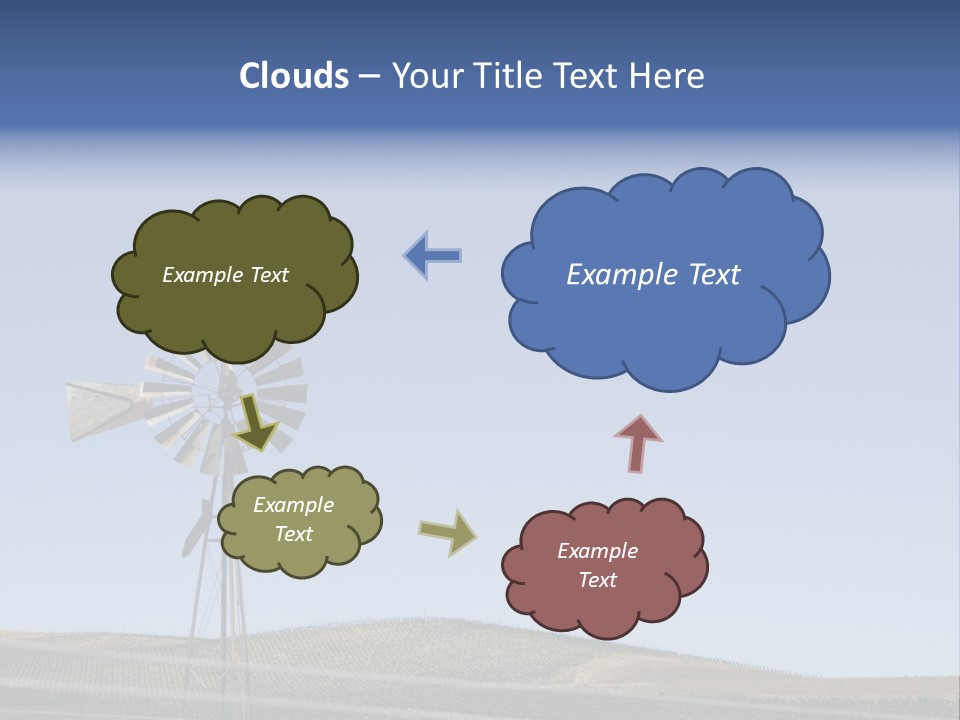 Clouds – Your Title Text Here

Example Text

Example Text

Example Text

Example Text